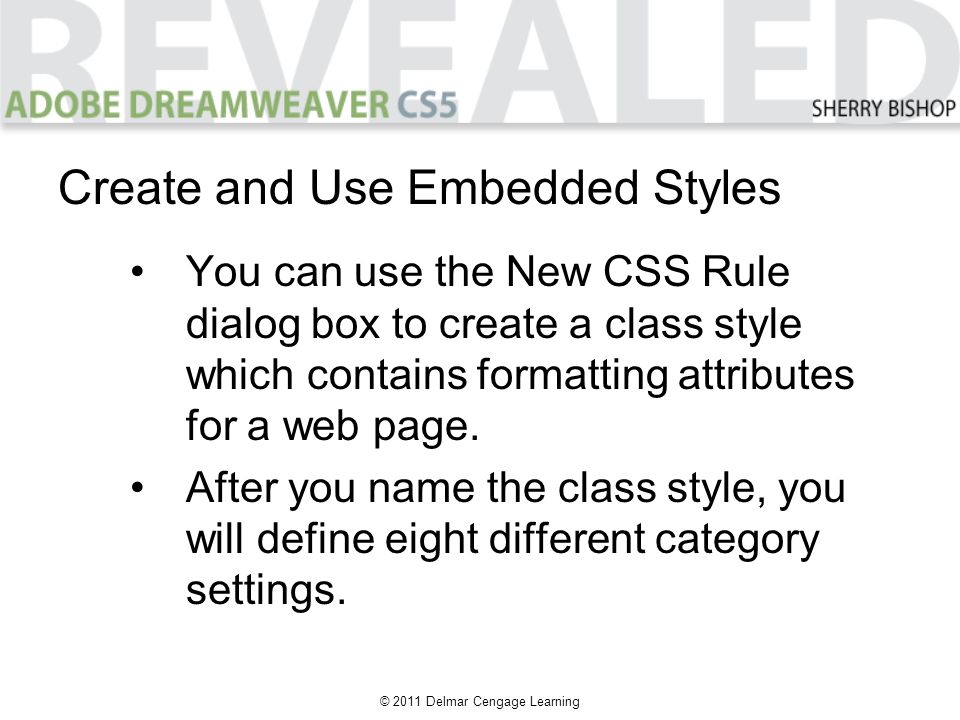 REVEALED

ADOBE DREAMWEAVER CS5

SHERRY BISHOP

Create and Use Embedded Styles

• You can use the New CSS Rule dialog box to create a class style which contains formatting attributes for a web page.

• After you name the class style, you will define eight different category settings.

© 2011 Delmar Cengage Learning